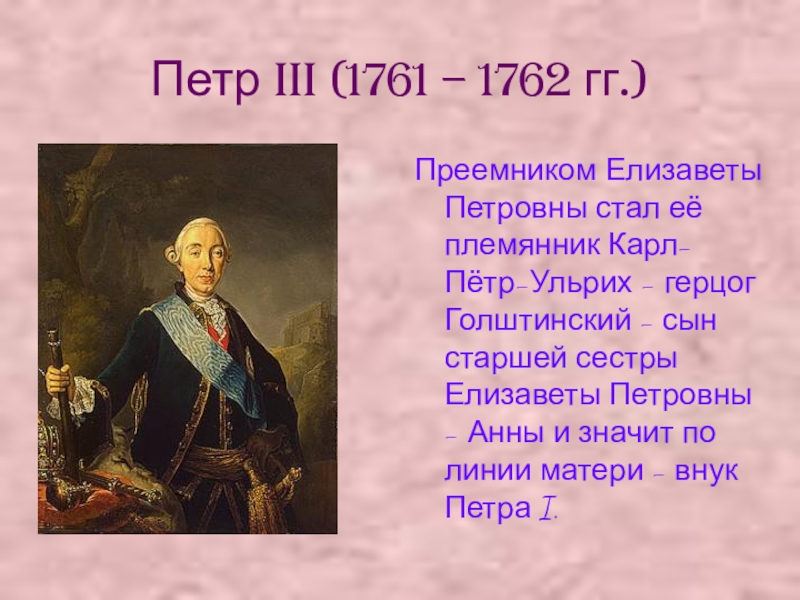 Петр III (1761 – 1762 гг.)

Преемником Елизаветы Петровны стал её племянник Карл-Пётр-Ульрих – герцог Голштинский – сын старшей сестры Елизаветы Петровны – Анны и значит по линии матери – внук Петра I.